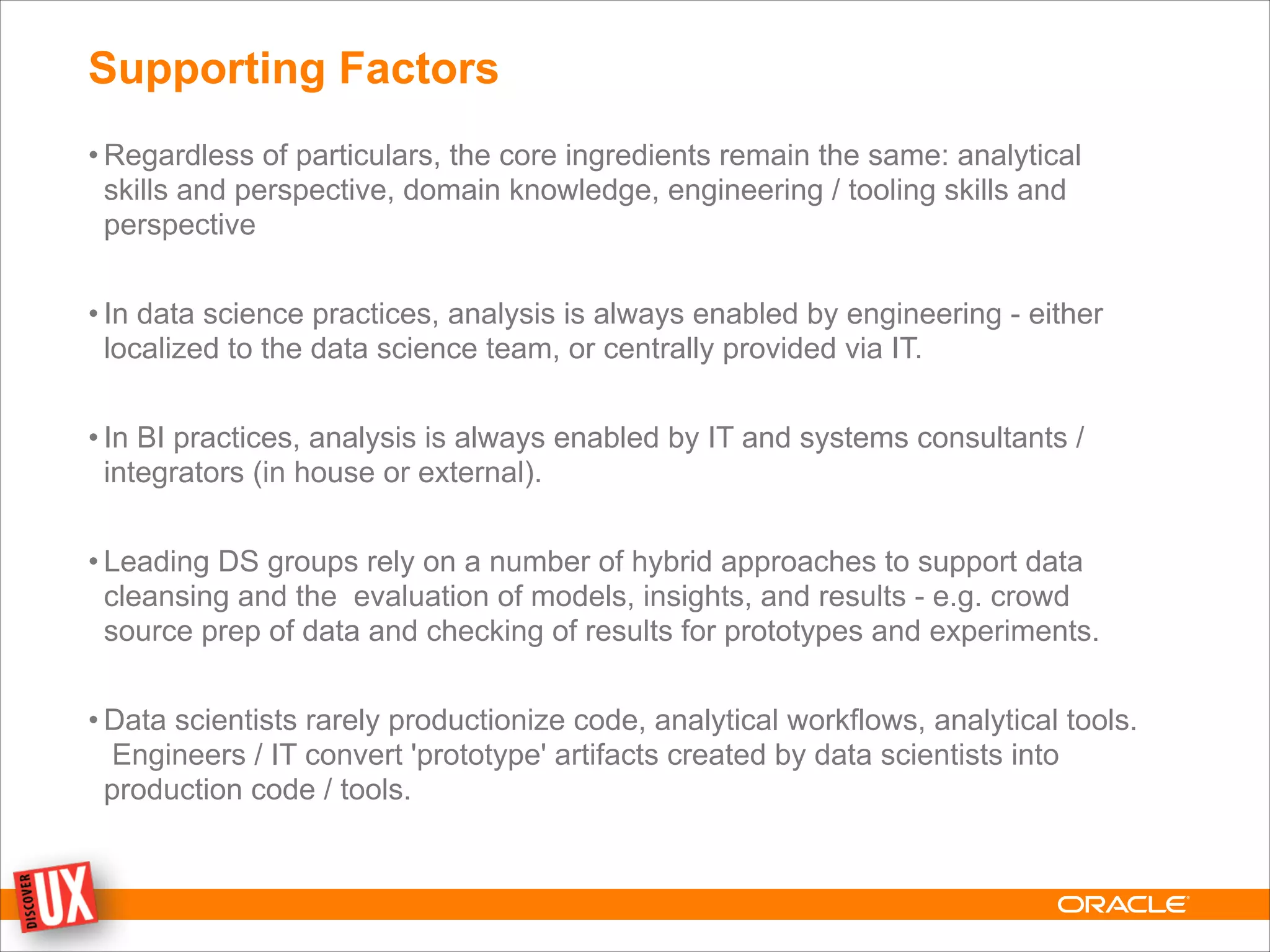 Supporting Factors

• Regardless of particulars, the core ingredients remain the same: analytical skills and perspective, domain knowledge, engineering / tooling skills and perspective

• In data science practices, analysis is always enabled by engineering - either localized to the data science team, or centrally provided via IT.

• In BI practices, analysis is always enabled by IT and systems consultants / integrators (in house or external).

• Leading DS groups rely on a number of hybrid approaches to support data cleansing and the evaluation of models, insights, and results - e.g. crowd source prep of data and checking of results for prototypes and experiments.

• Data scientists rarely productionize code, analytical workflows, analytical tools. Engineers / IT convert 'prototype' artifacts created by data scientists into production code / tools.

DISCOVER UX

ORACLE